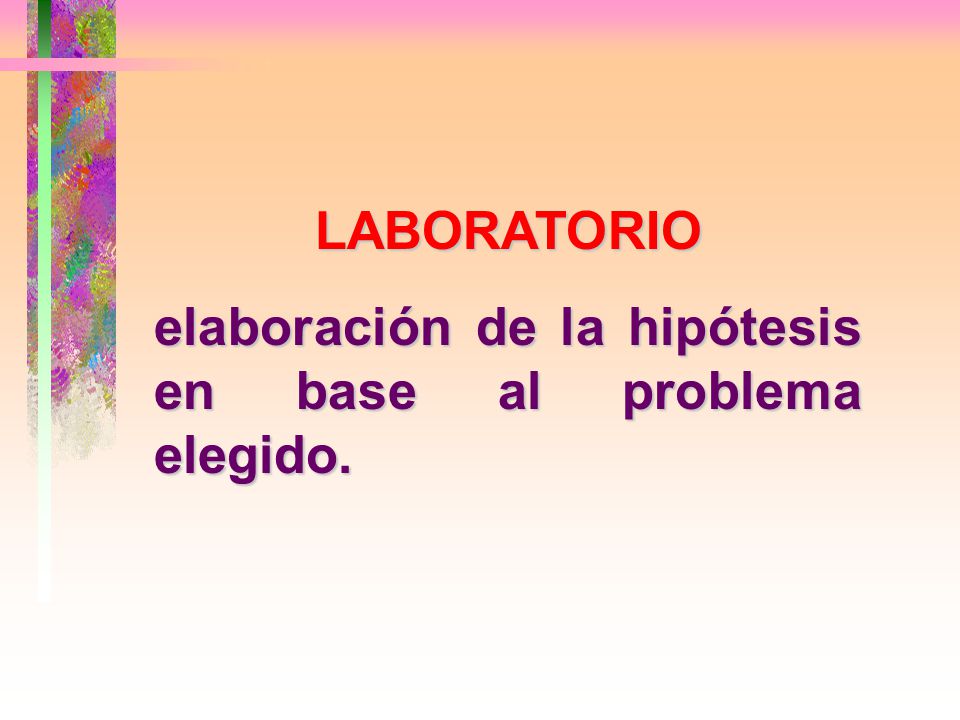 LABORATORIO

elaboración de la hipótesis en base al problema elegido.